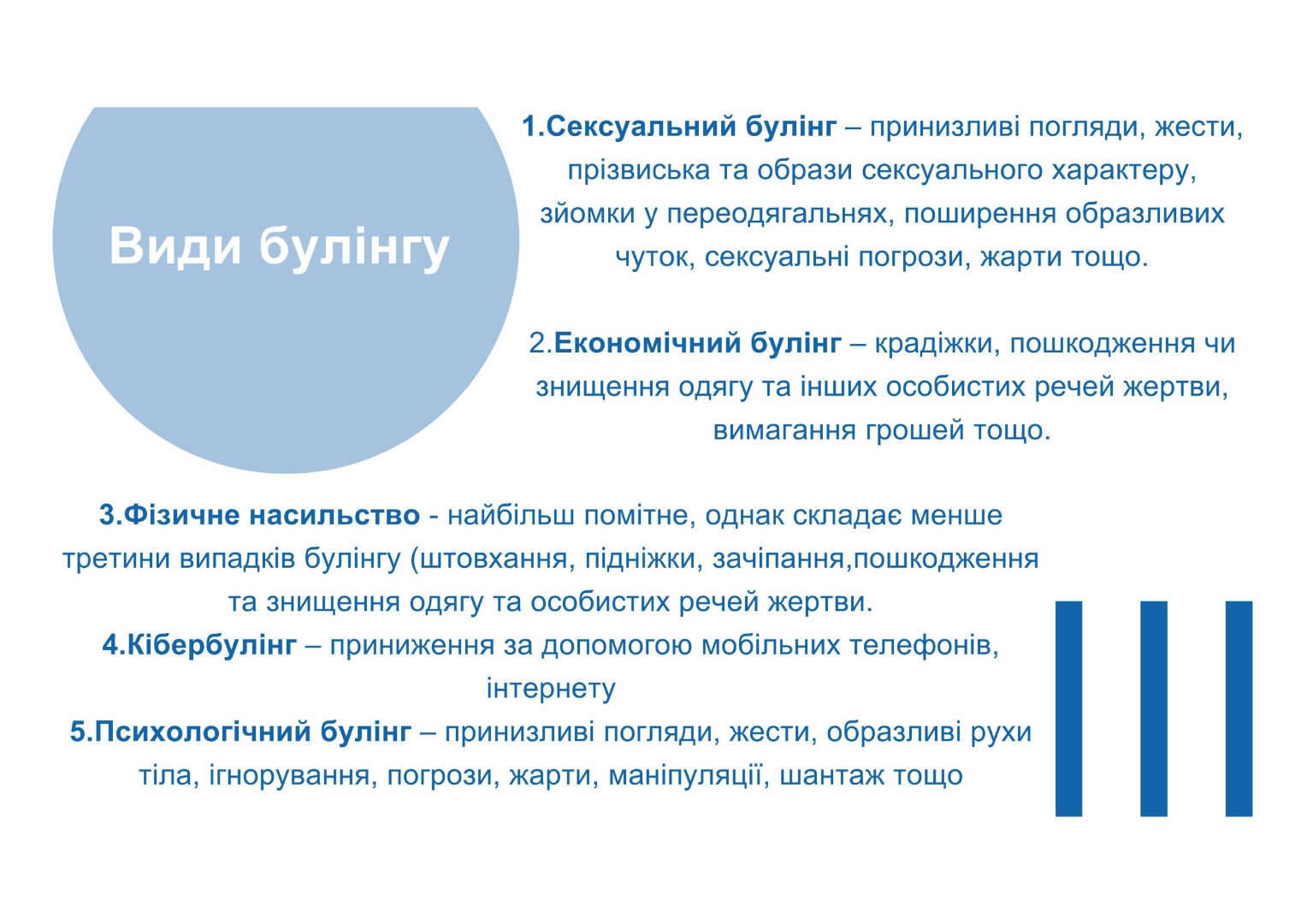 Види булінгу

1.Сексуальний булінг – принизливі погляди, жести, прізвиська та образи сексуального характеру, зйомки у переодягальнях, поширення образливих чуток, сексуальні погрози, жарти тощо.

2.Економічний булінг – крадіжки, пошкодження чи знищення одягу та інших особистих речей жертви, вимагання грошей тощо.

3.Фізичне насильство - найбільш помітне, однак складає менше третини випадків булінгу (штовхання, підніжки, зачіпання,пошкодження та знищення одягу та особистих речей жертви.
4.Кібербулінг – приниження за допомогою мобільних телефонів, інтернету
5.Психологічний булінг – принизливі погляди, жести, образливі рухи тіла, ігнорування, погрози, жарти, маніпуляції, шантаж тощо